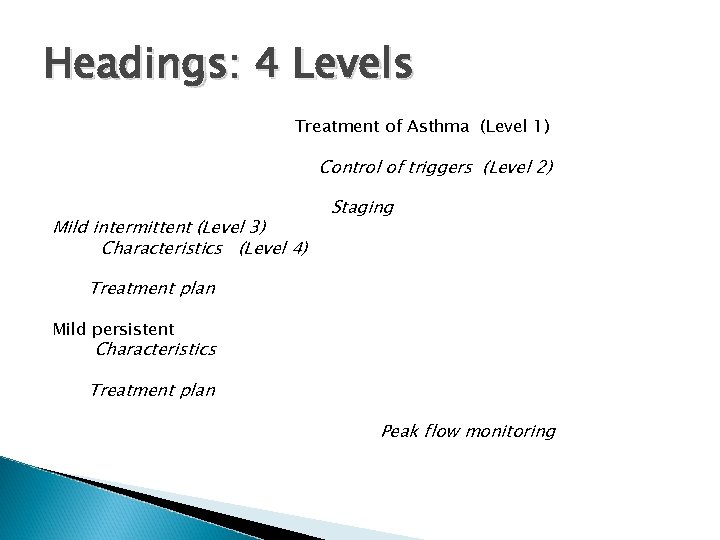 Headings: 4 Levels

Treatment of Asthma (Level 1)

Control of triggers (Level 2)

Staging

Mild intermittent (Level 3)
Characteristics (Level 4)

Treatment plan

Mild persistent
Characteristics

Treatment plan

Peak flow monitoring